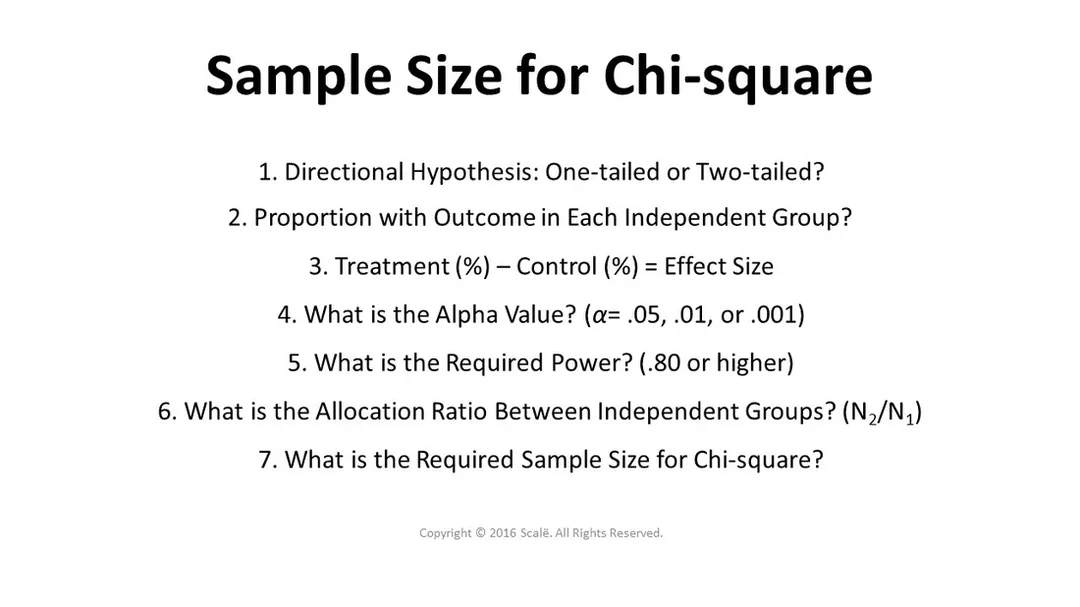 Sample Size for Chi-square

1. Directional Hypothesis: One-tailed or Two-tailed?

2. Proportion with Outcome in Each Independent Group?

3. Treatment (%) – Control (%) = Effect Size

4. What is the Alpha Value? ($\alpha$= .05, .01, or .001)

5. What is the Required Power? (.80 or higher)

6. What is the Allocation Ratio Between Independent Groups? ($N_2/N_1$)

7. What is the Required Sample Size for Chi-square?

Copyright © 2016 Scalë. All Rights Reserved.